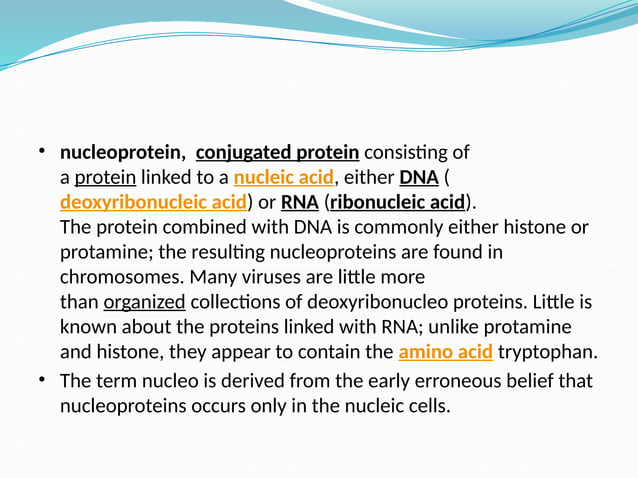 • nucleoprotein, conjugated protein consisting of a protein linked to a nucleic acid, either DNA ( deoxyribonucleic acid) or RNA (ribonucleic acid). The protein combined with DNA is commonly either histone or protamine; the resulting nucleoproteins are found in chromosomes. Many viruses are little more than organized collections of deoxyribonucleo proteins. Little is known about the proteins linked with RNA; unlike protamine and histone, they appear to contain the amino acid tryptophan.

• The term nucleo is derived from the early erroneous belief that nucleoproteins occurs only in the nucleic cells.